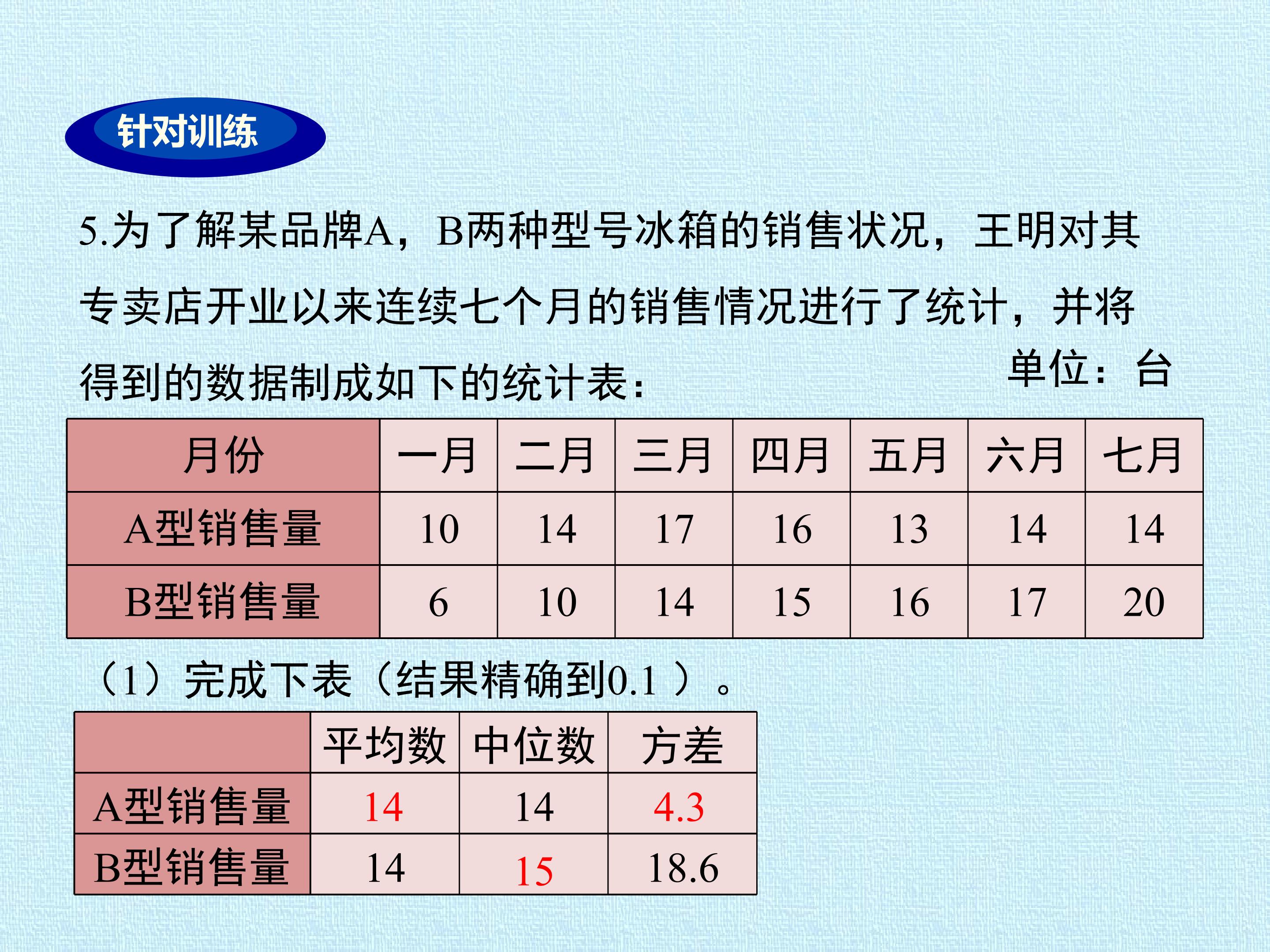 针对训练

5.为了解某品牌A，B两种型号冰箱的销售状况，王明对其专卖店开业以来连续七个月的销售情况进行了统计，并将得到的数据制成如下的统计表：

单位：台

| 月份 | 一月 | 二月 | 三月 | 四月 | 五月 | 六月 | 七月 |
|---|---|---|---|---|---|---|---|
| A型销售量 | 10 | 14 | 17 | 16 | 13 | 14 | 14 |
| B型销售量 | 6 | 10 | 14 | 15 | 16 | 17 | 20 |

（1）完成下表（结果精确到0.1）。

|  | 平均数 | 中位数 | 方差 |
|---|---|---|---|
| A型销售量 | 14 | 14 | 4.3 |
| B型销售量 | 14 | 15 | 18.6 |